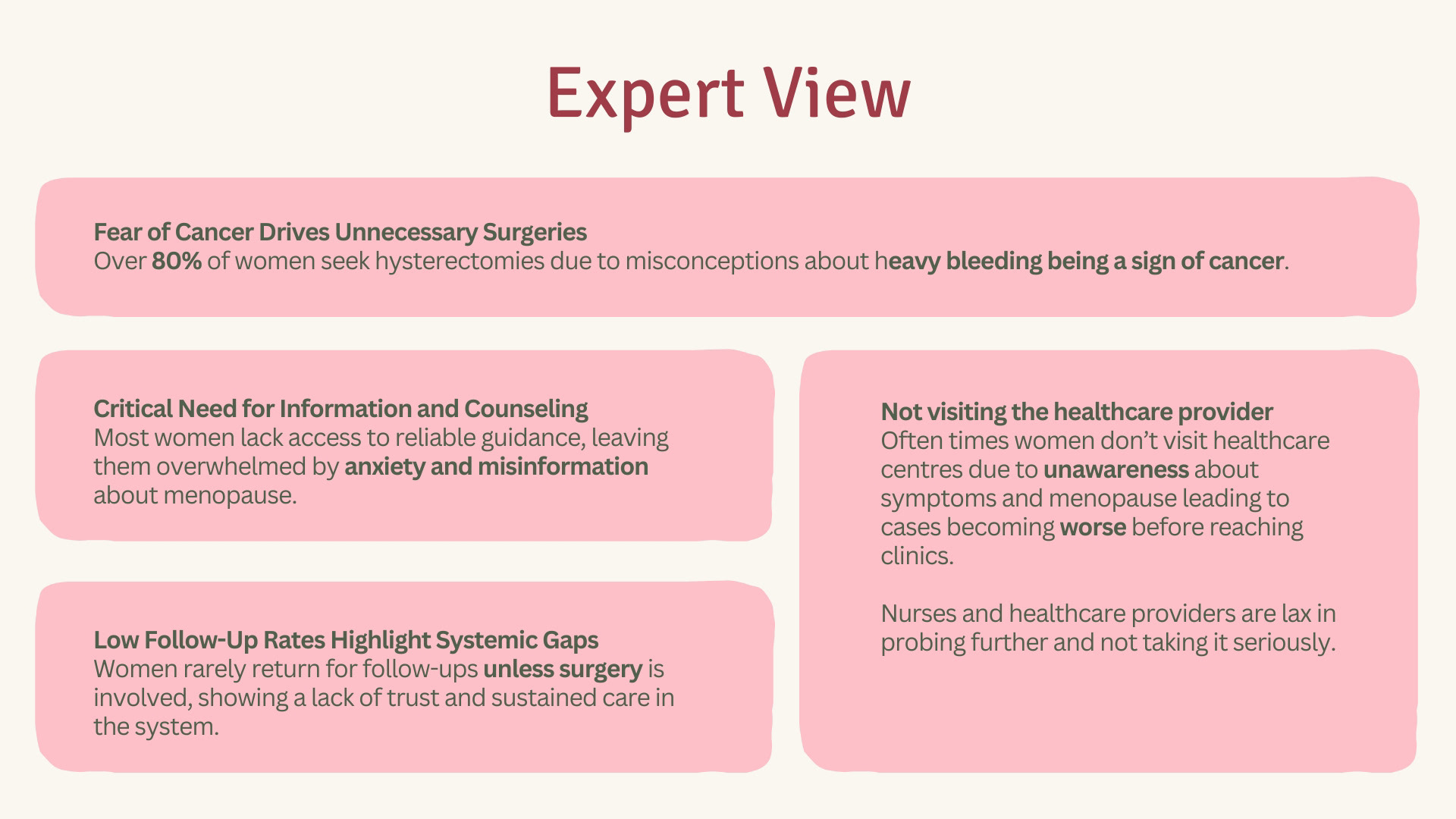 Expert View

Fear of Cancer Drives Unnecessary Surgeries
Over 80% of women seek hysterectomies due to misconceptions about heavy bleeding being a sign of cancer.

Critical Need for Information and Counseling
Most women lack access to reliable guidance, leaving them overwhelmed by anxiety and misinformation about menopause.

Low Follow-Up Rates Highlight Systemic Gaps
Women rarely return for follow-ups unless surgery is involved, showing a lack of trust and sustained care in the system.

Not visiting the healthcare provider
Often times women don't visit healthcare centres due to unawareness about symptoms and menopause leading to cases becoming worse before reaching clinics.

Nurses and healthcare providers are lax in probing further and not taking it seriously.